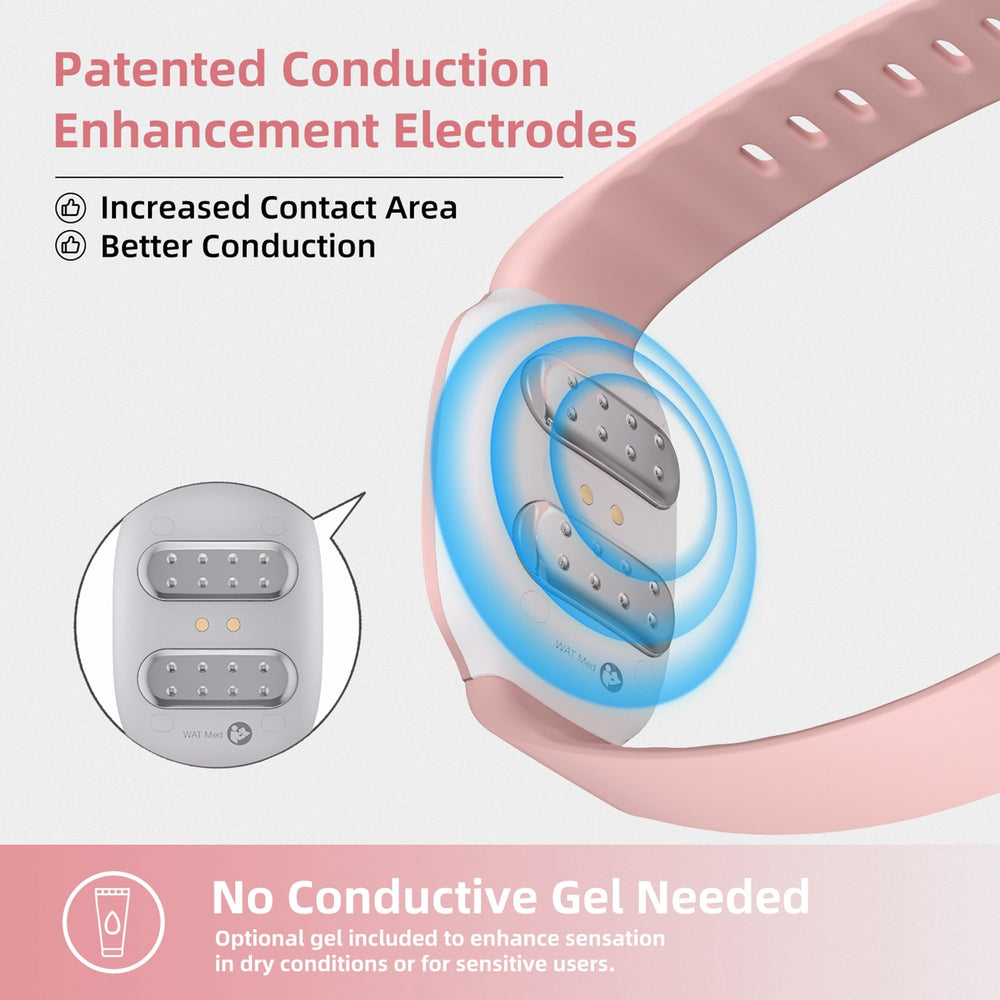 Patented Conduction Enhancement Electrodes

Increased Contact Area
Better Conduction

WAT Med

WAT Med

No Conductive Gel Needed
Optional gel included to enhance sensation in dry conditions or for sensitive users.